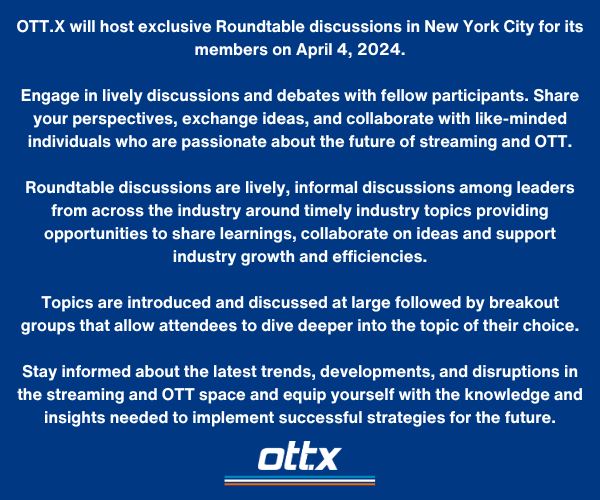 OTT.X will host exclusive Roundtable discussions in New York City for its members on April 4, 2024.

Engage in lively discussions and debates with fellow participants. Share your perspectives, exchange ideas, and collaborate with like-minded individuals who are passionate about the future of streaming and OTT.

Roundtable discussions are lively, informal discussions among leaders from across the industry around timely industry topics providing opportunities to share learnings, collaborate on ideas and support industry growth and efficiencies.

Topics are introduced and discussed at large followed by breakout groups that allow attendees to dive deeper into the topic of their choice.

Stay informed about the latest trends, developments, and disruptions in the streaming and OTT space and equip yourself with the knowledge and insights needed to implement successful strategies for the future.

ott.x